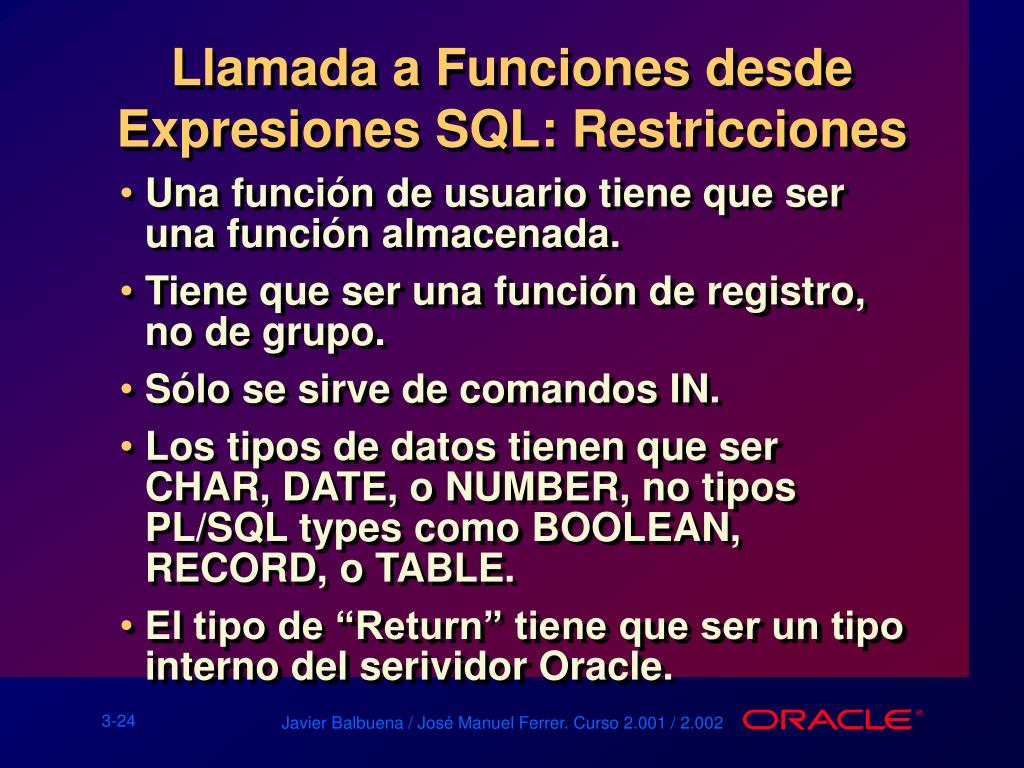 Llamada a Funciones desde Expresiones SQL: Restricciones

• Una función de usuario tiene que ser una función almacenada.

• Tiene que ser una función de registro, no de grupo.

• Sólo se sirve de comandos IN.

• Los tipos de datos tienen que ser CHAR, DATE, o NUMBER, no tipos PL/SQL types como BOOLEAN, RECORD, o TABLE.

• El tipo de “Return” tiene que ser un tipo interno del serividor Oracle.

3-24

Javier Balbuena / José Manuel Ferrer. Curso 2.001 / 2.002

ORACLE®